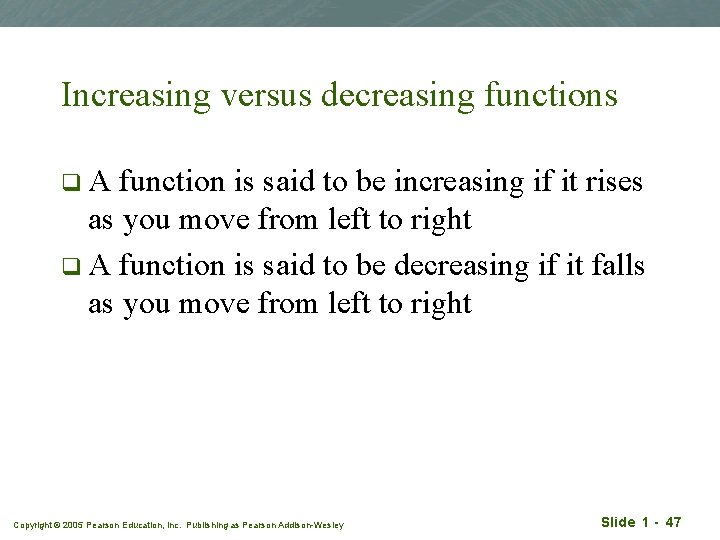 Increasing versus decreasing functions

❑ A function is said to be increasing if it rises as you move from left to right

❑ A function is said to be decreasing if it falls as you move from left to right

Copyright © 2005 Pearson Education, Inc. Publishing as Pearson Addison-Wesley

Slide 1 - 47